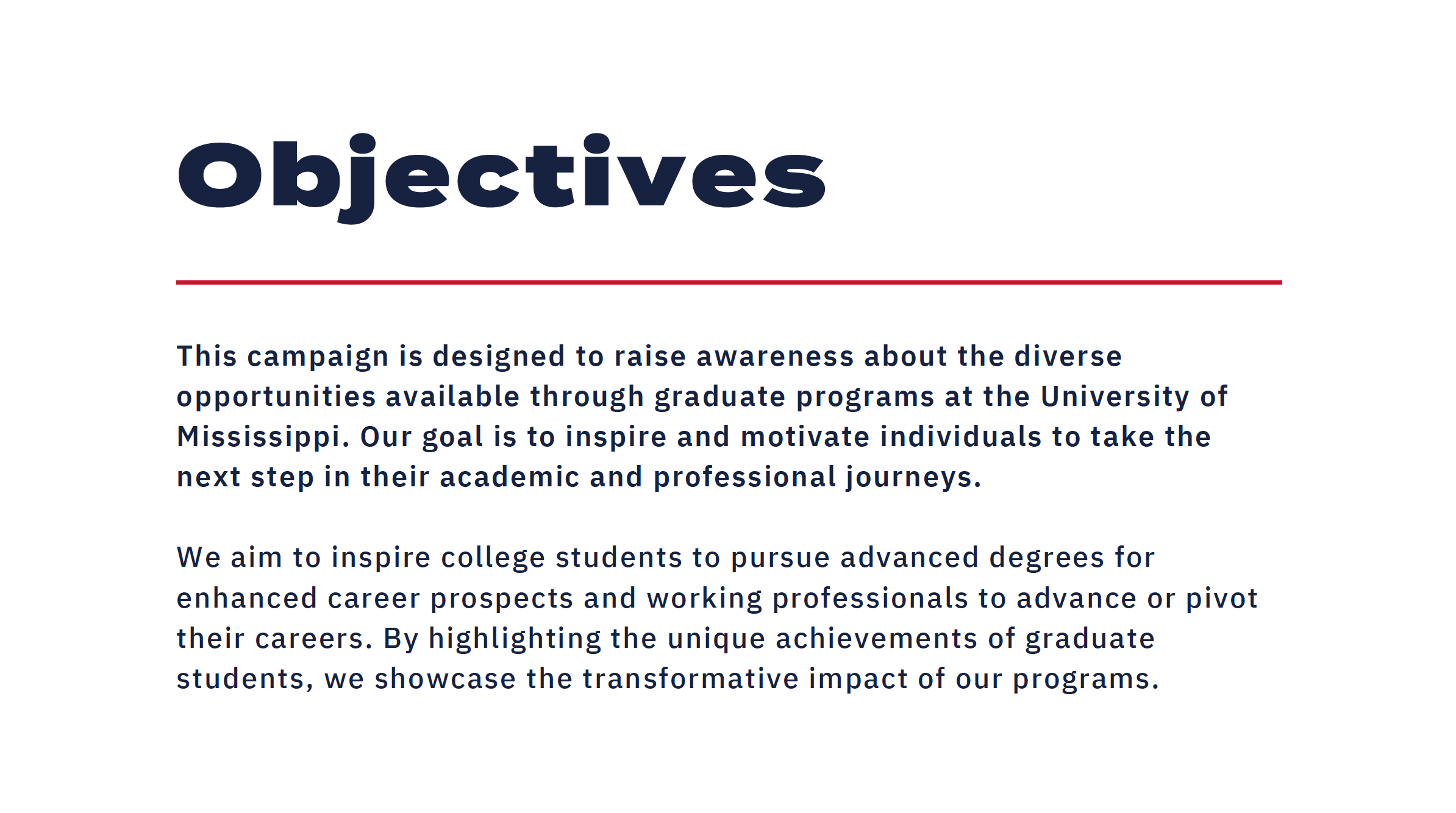 Objectives

This campaign is designed to raise awareness about the diverse opportunities available through graduate programs at the University of Mississippi. Our goal is to inspire and motivate individuals to take the next step in their academic and professional journeys.

We aim to inspire college students to pursue advanced degrees for enhanced career prospects and working professionals to advance or pivot their careers. By highlighting the unique achievements of graduate students, we showcase the transformative impact of our programs.